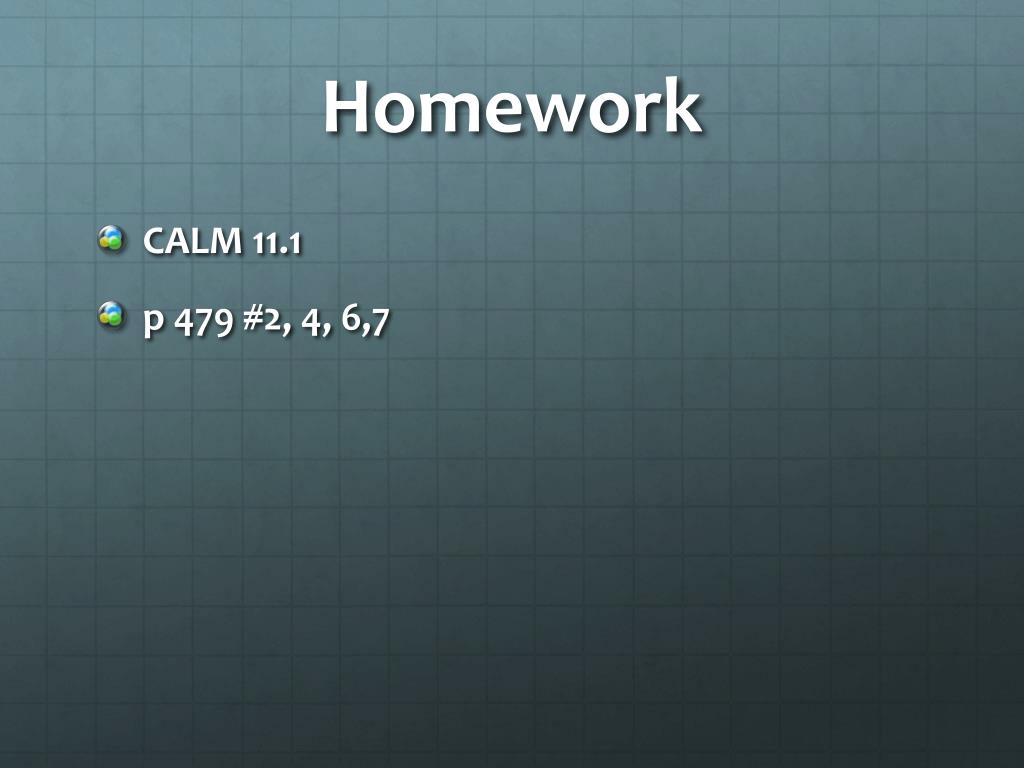 Homework

CALM 11.1

p 479 #2, 4, 6,7